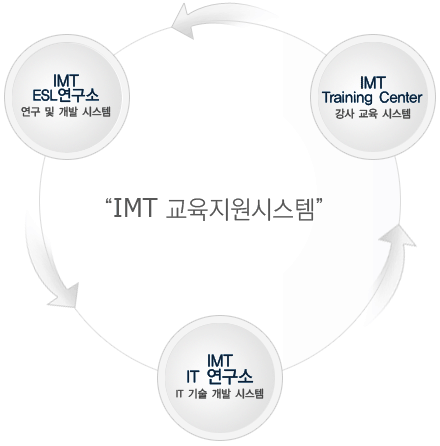 IMT
ESL연구소
연구 및 개발 시스템

IMT
Training Center
강사 교육 시스템

“IMT 교육지원시스템”

IMT
IT 연구소
IT 기술 개발 시스템